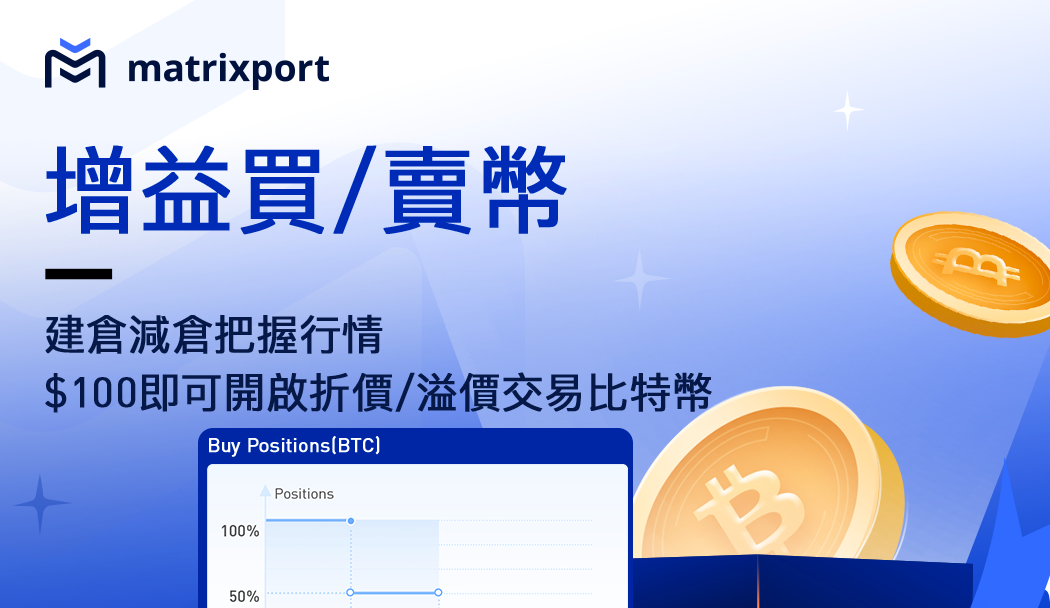 matrixport

增益買/賣幣

建倉減倉把握行情
$100即可開啟折價/溢價交易比特幣

Buy Positions(BTC)

Positions

100%

50%